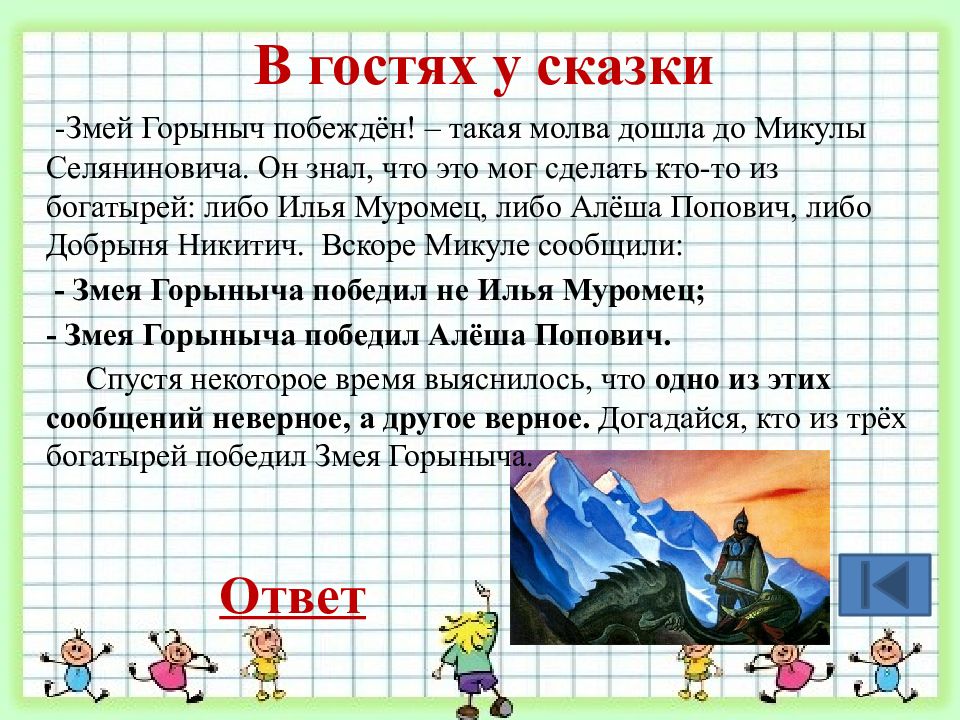 В гостях у сказки

-Змей Горыныч побеждён! – такая молва дошла до Микулы Селяниновича. Он знал, что это мог сделать кто-то из богатырей: либо Илья Муромец, либо Алёша Попович, либо Добрыня Никитич. Вскоре Микуле сообщили:

- Змея Горыныча победил не Илья Муромец;

- Змея Горыныча победил Алёша Попович.

Спустя некоторое время выяснилось, что одно из этих сообщений неверное, а другое верное. Догадайся, кто из трёх богатырей победил Змея Горыныча.

Ответ